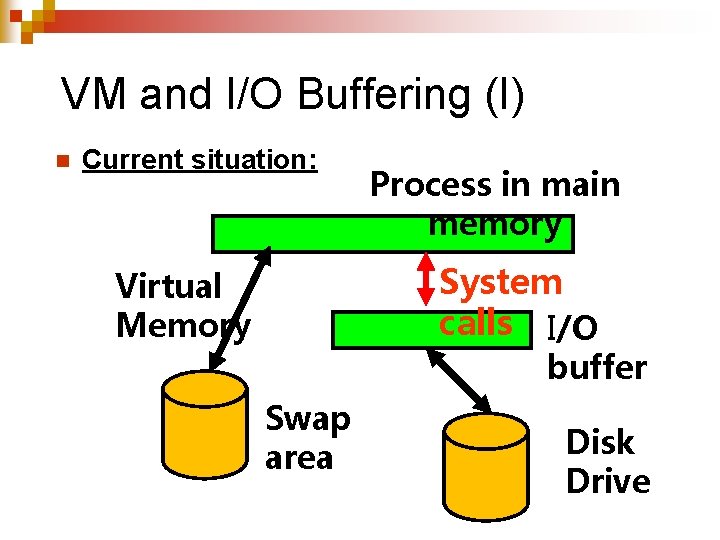 VM and I/O Buffering (I)

Current situation:

Process in main memory

Virtual Memory

System calls

I/O buffer

Swap area

Disk Drive